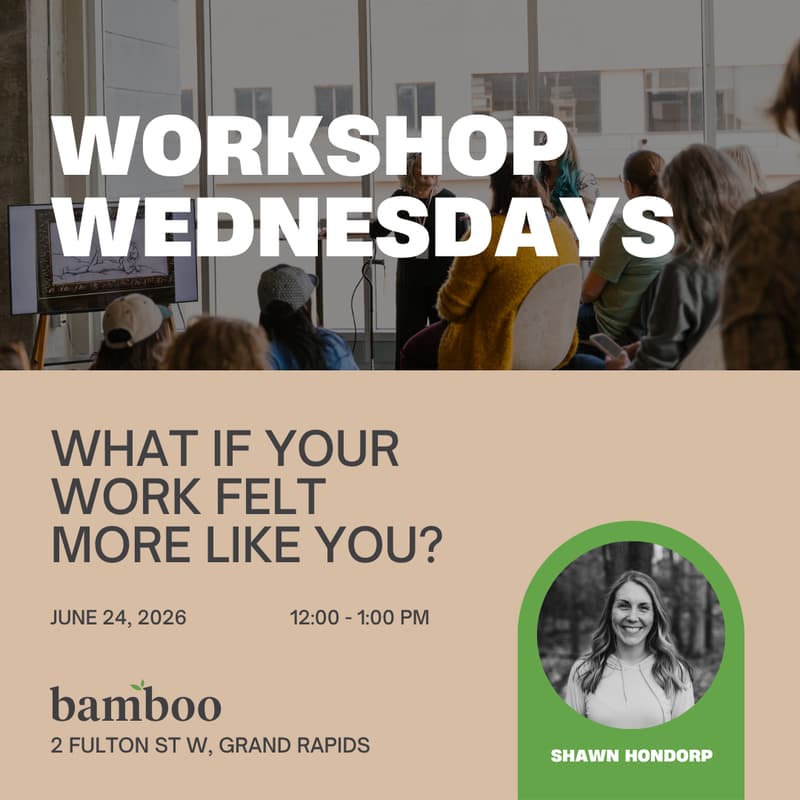 WORKSHOP WEDNESDAYS

WHAT IF YOUR WORK FELT MORE LIKE YOU?

JUNE 24, 2026

12:00 - 1:00 PM

bamboo

2 FULTON ST W, GRAND RAPIDS

SHAWN HONDORP